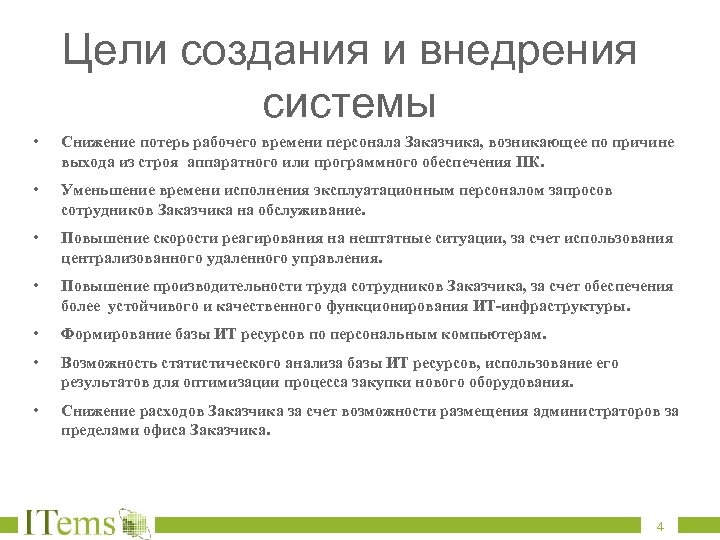 Цели создания и внедрения системы

• Снижение потерь рабочего времени персонала Заказчика, возникающее по причине выхода из строя аппаратного или программного обеспечения ПК.

• Уменьшение времени исполнения эксплуатационным персоналом запросов сотрудников Заказчика на обслуживание.

• Повышение скорости реагирования на нештатные ситуации, за счет использования централизованного удаленного управления.

• Повышение производительности труда сотрудников Заказчика, за счет обеспечения более устойчивого и качественного функционирования ИТ-инфраструктуры.

• Формирование базы ИТ ресурсов по персональным компьютерам.

• Возможность статистического анализа базы ИТ ресурсов, использование его результатов для оптимизации процесса закупки нового оборудования.

• Снижение расходов Заказчика за счет возможности размещения администраторов за пределами офиса Заказчика.

ITems

4